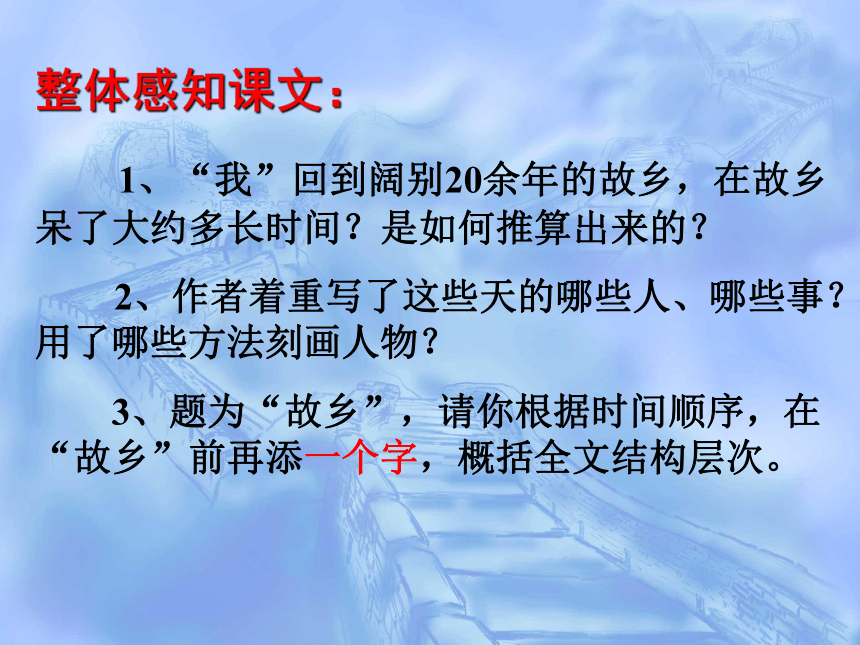 整体感知课文：

1、“我”回到阔别20余年的故乡，在故乡呆了大约多长时间？是如何推算出来的？

2、作者着重写了这些天的哪些人、哪些事？用了哪些方法刻画人物？

3、题为“故乡”，请你根据时间顺序，在“故乡”前再添一个字，概括全文结构层次。